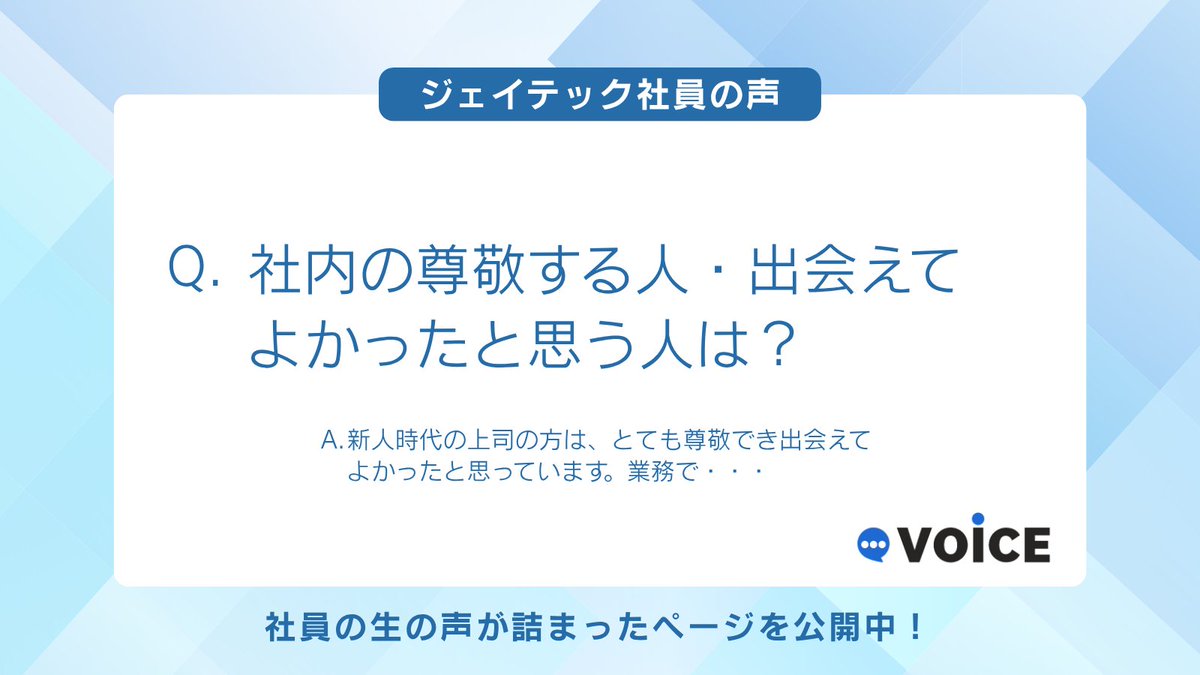 ジェイテック社員の声

Q. 社内の尊敬する人・出会えてよかったと思う人は？

A.新人時代の上司の方は、とても尊敬でき出会えてよかったと思っています。業務で・・・

VOICE

社員の生の声が詰まったページを公開中！